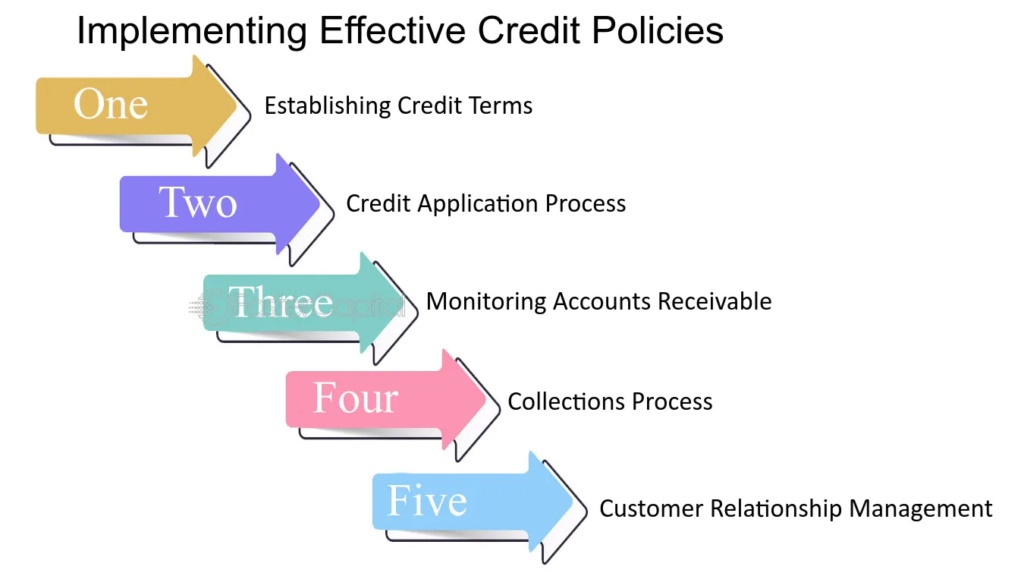 Implementing Effective Credit Policies

One Establishing Credit Terms

Two Credit Application Process

Three Monitoring Accounts Receivable

Four Collections Process

Five Customer Relationship Management